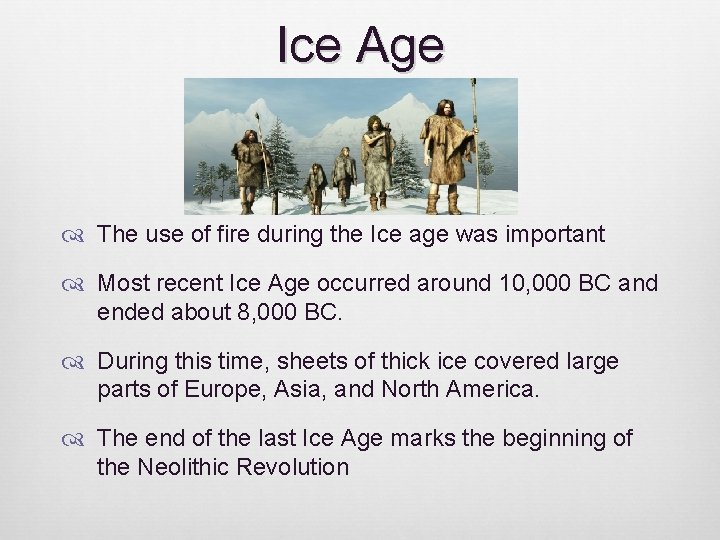 Ice Age

The use of fire during the Ice age was important

Most recent Ice Age occurred around 10,000 BC and ended about 8,000 BC.

During this time, sheets of thick ice covered large parts of Europe, Asia, and North America.

The end of the last Ice Age marks the beginning of the Neolithic Revolution